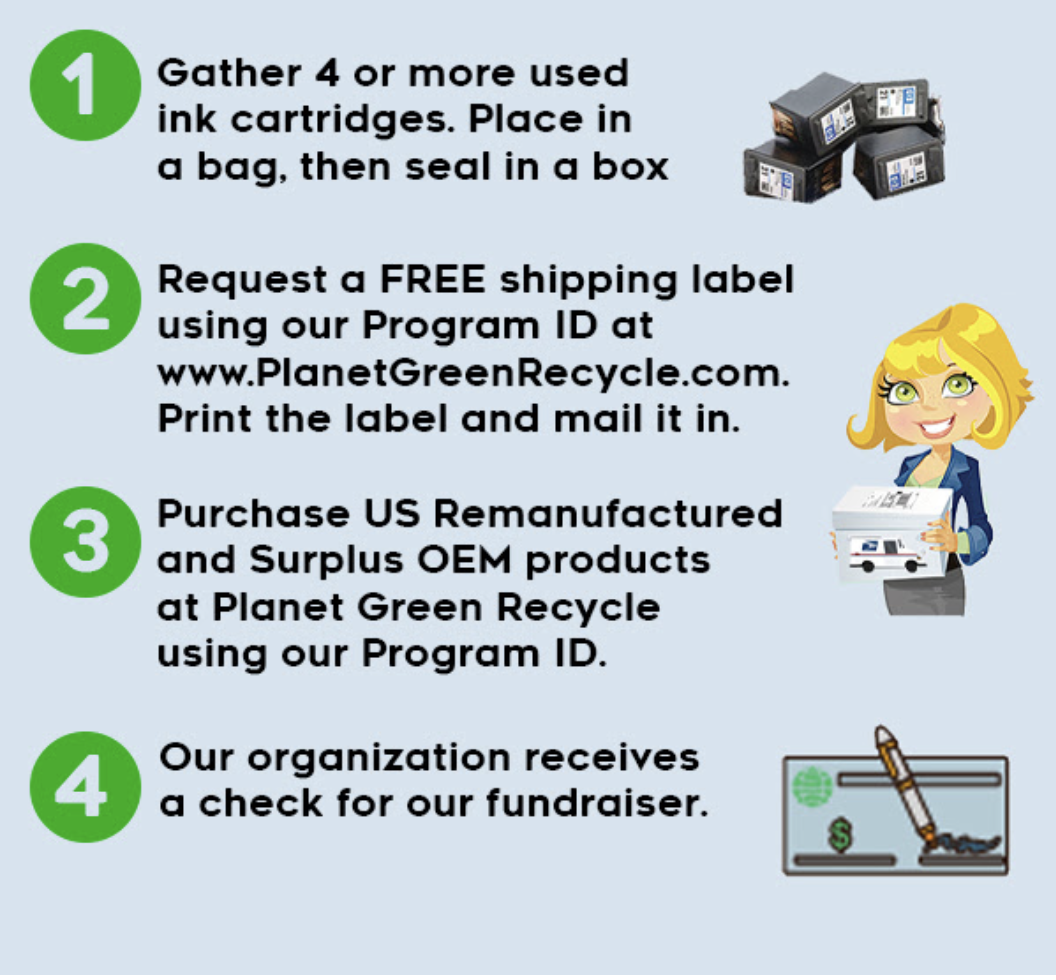 1 Gather 4 or more used ink cartridges. Place in a bag, then seal in a box

2 Request a FREE shipping label using our Program ID at www.PlanetGreenRecycle.com. Print the label and mail it in.

3 Purchase US Remanufactured and Surplus OEM products at Planet Green Recycle using our Program ID.

4 Our organization receives a check for our fundraiser.

$